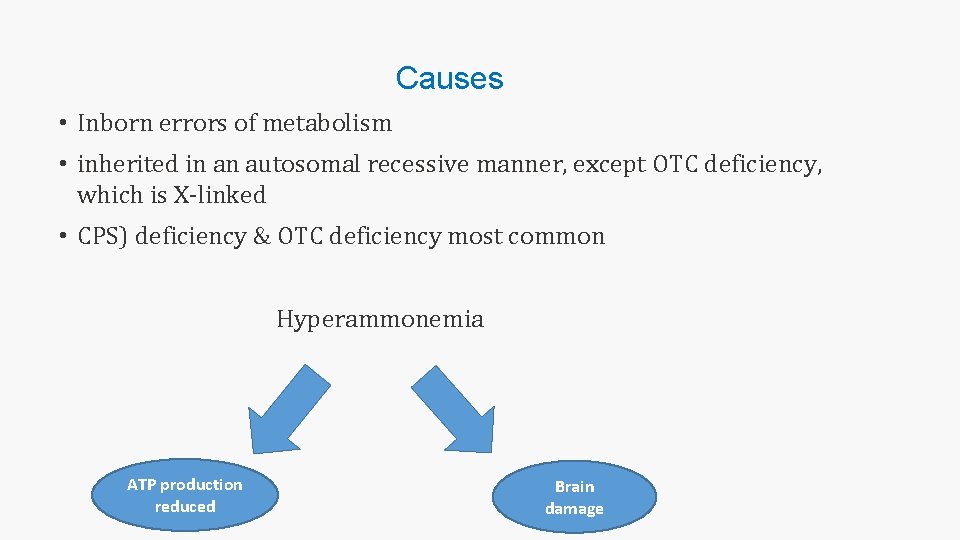 Causes

• Inborn errors of metabolism

• inherited in an autosomal recessive manner, except OTC deficiency, which is X-linked

• CPS) deficiency & OTC deficiency most common

Hyperammonemia

ATP production reduced

Brain damage